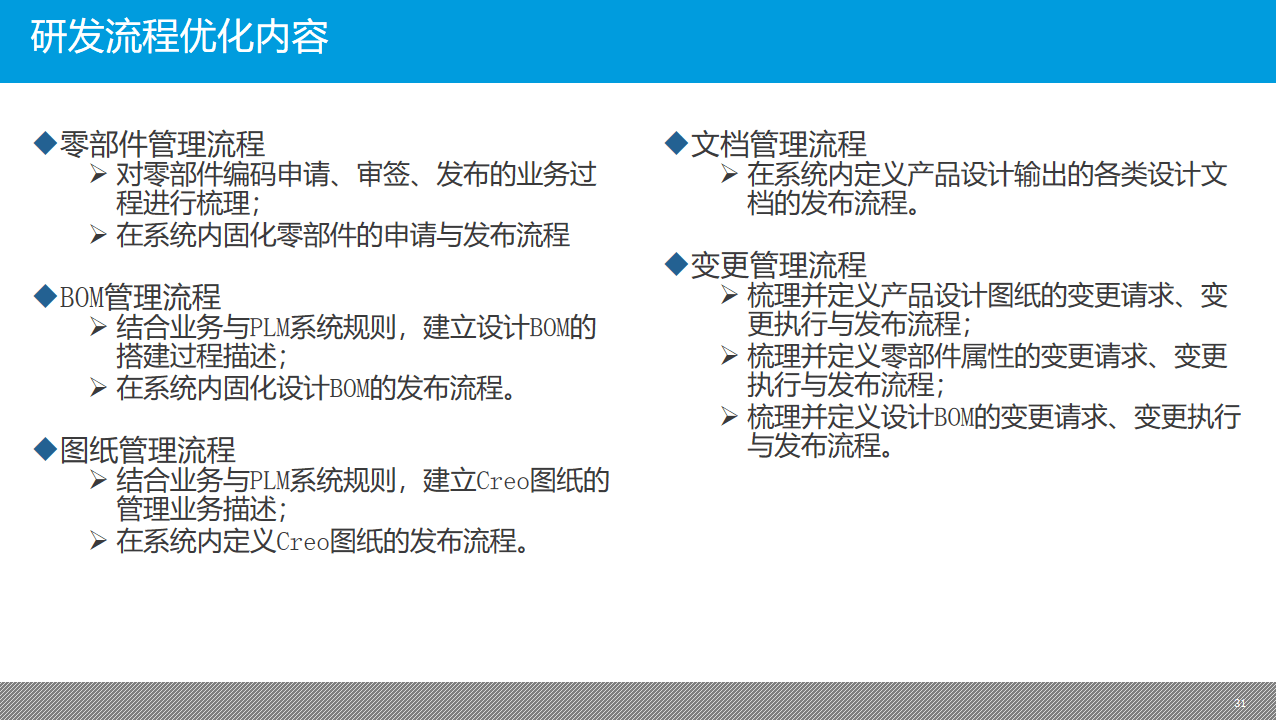 研发流程优化内容

◆零部件管理流程
➢ 对零部件编码申请、审签、发布的业务过程进行梳理；
➢ 在系统内固化零部件的申请与发布流程

◆BOM管理流程
➢ 结合业务与PLM系统规则，建立设计BOM的搭建过程描述；
➢ 在系统内固化设计BOM的发布流程。

◆图纸管理流程
➢ 结合业务与PLM系统规则，建立Creo图纸的管理业务描述；
➢ 在系统内定义Creo图纸的发布流程。

◆文档管理流程
➢ 在系统内定义产品设计输出的各类设计文档的发布流程。

◆变更管理流程
➢ 梳理并定义产品设计图纸的变更请求、变更执行与发布流程；
➢ 梳理并定义零部件属性的变更请求、变更执行与发布流程；
➢ 梳理并定义设计BOM的变更请求、变更执行与发布流程。

31